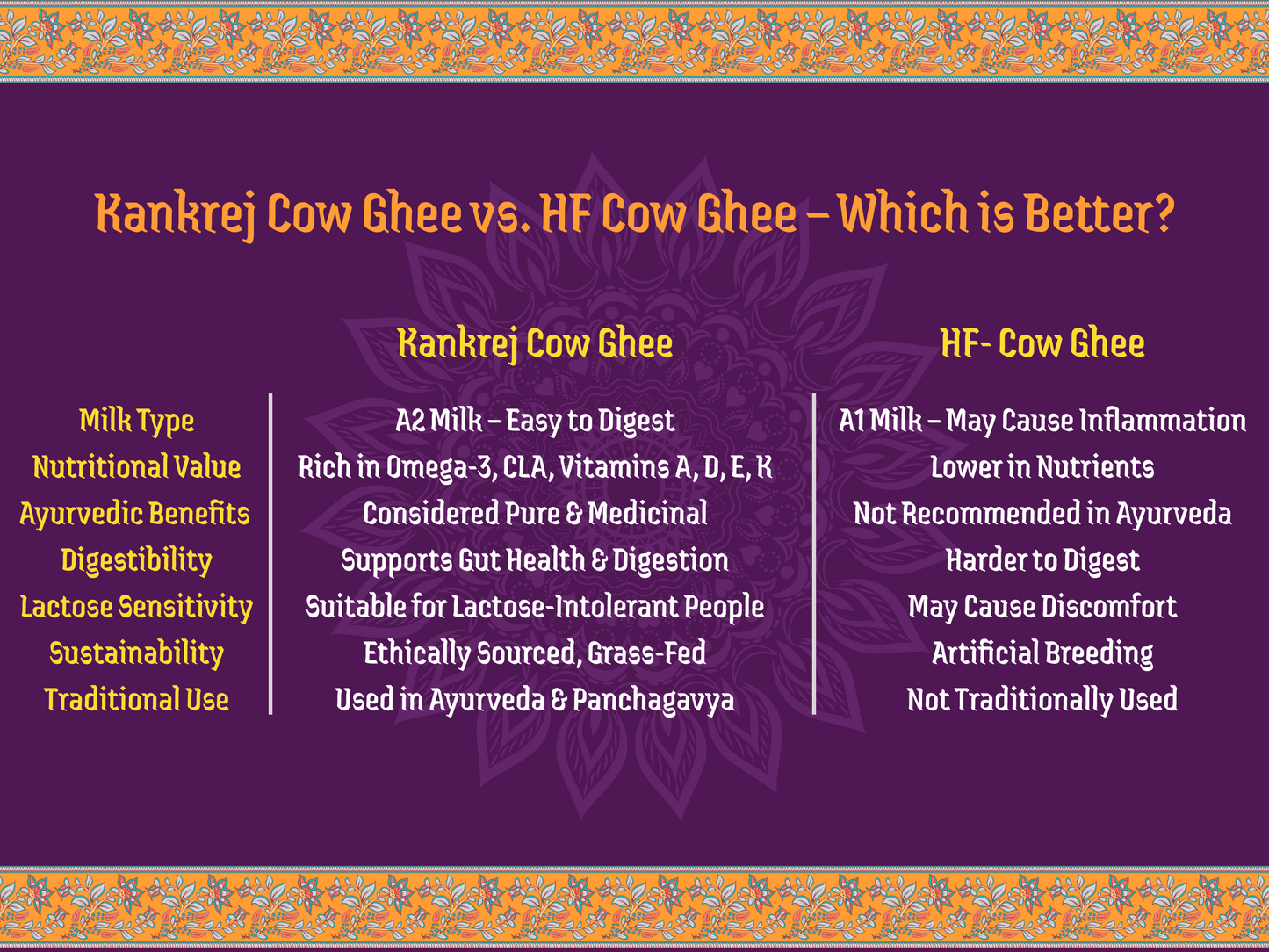 Kankrej Cow Ghee vs. HF Cow Ghee – Which is Better?

| | Kankrej Cow Ghee | HF- Cow Ghee |
|---|---|---|
| Milk Type | A2 Milk – Easy to Digest | A1 Milk – May Cause Inflammation |
| Nutritional Value | Rich in Omega-3, CLA, Vitamins A, D, E, K | Lower in Nutrients |
| Ayurvedic Benefits | Considered Pure & Medicinal | Not Recommended in Ayurveda |
| Digestibility | Supports Gut Health & Digestion | Harder to Digest |
| Lactose Sensitivity | Suitable for Lactose-Intolerant People | May Cause Discomfort |
| Sustainability | Ethically Sourced, Grass-Fed | Artificial Breeding |
| Traditional Use | Used in Ayurveda & Panchagavya | Not Traditionally Used |